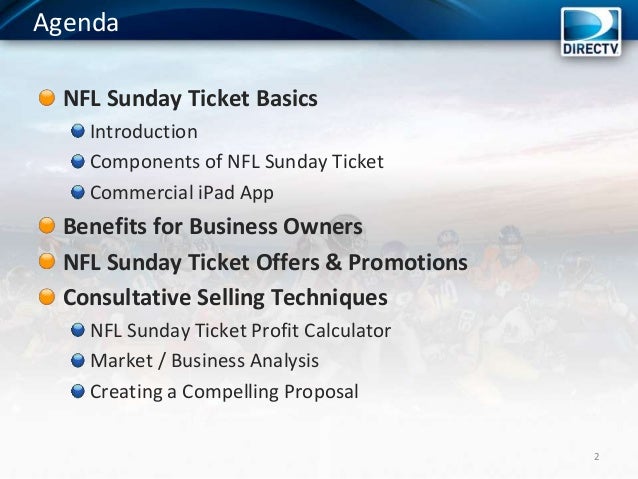 Agenda

DIRECTV

NFL Sunday Ticket Basics
Introduction
Components of NFL Sunday Ticket
Commercial iPad App
Benefits for Business Owners
NFL Sunday Ticket Offers & Promotions
Consultative Selling Techniques
NFL Sunday Ticket Profit Calculator
Market / Business Analysis
Creating a Compelling Proposal

2